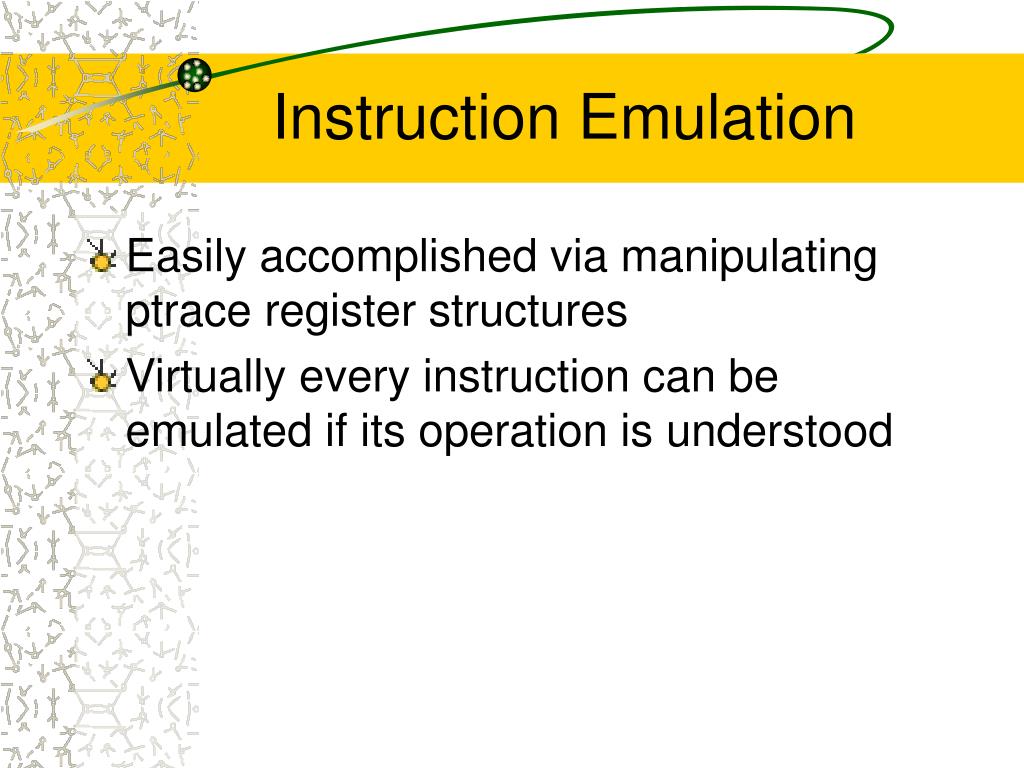 Instruction Emulation

Easily accomplished via manipulating ptrace register structures

Virtually every instruction can be emulated if its operation is understood